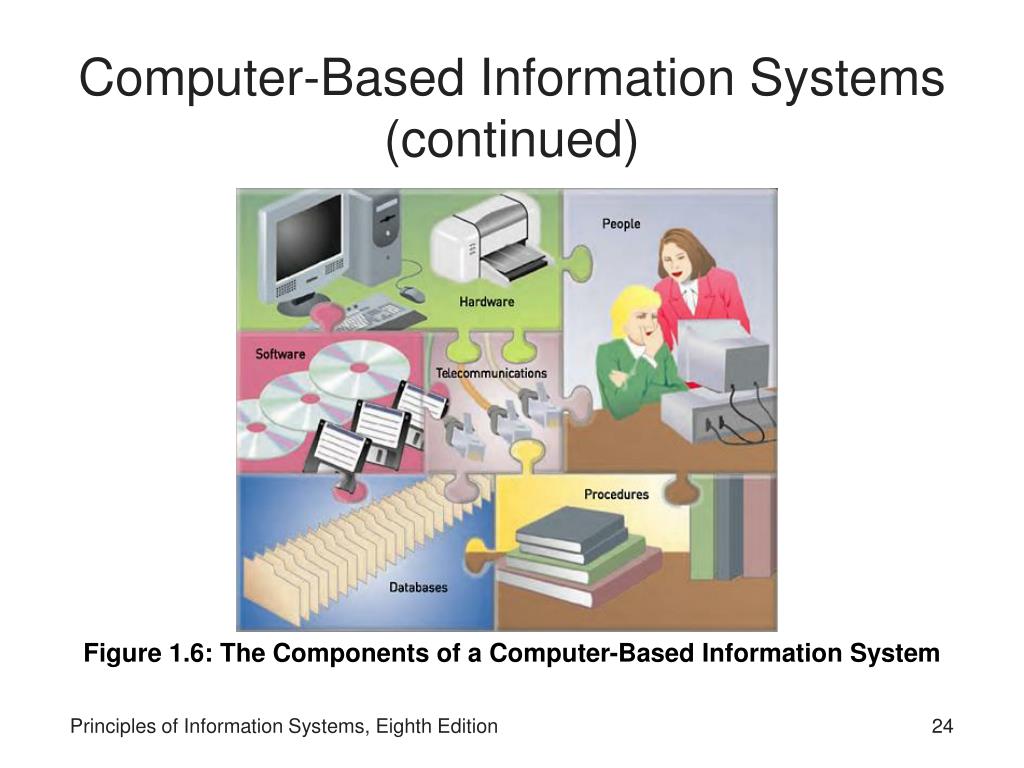 Computer-Based Information Systems (continued)

People

Hardware

Software

Telecommunications

Procedures

Databases

Figure 1.6: The Components of a Computer-Based Information System

Principles of Information Systems, Eighth Edition

24